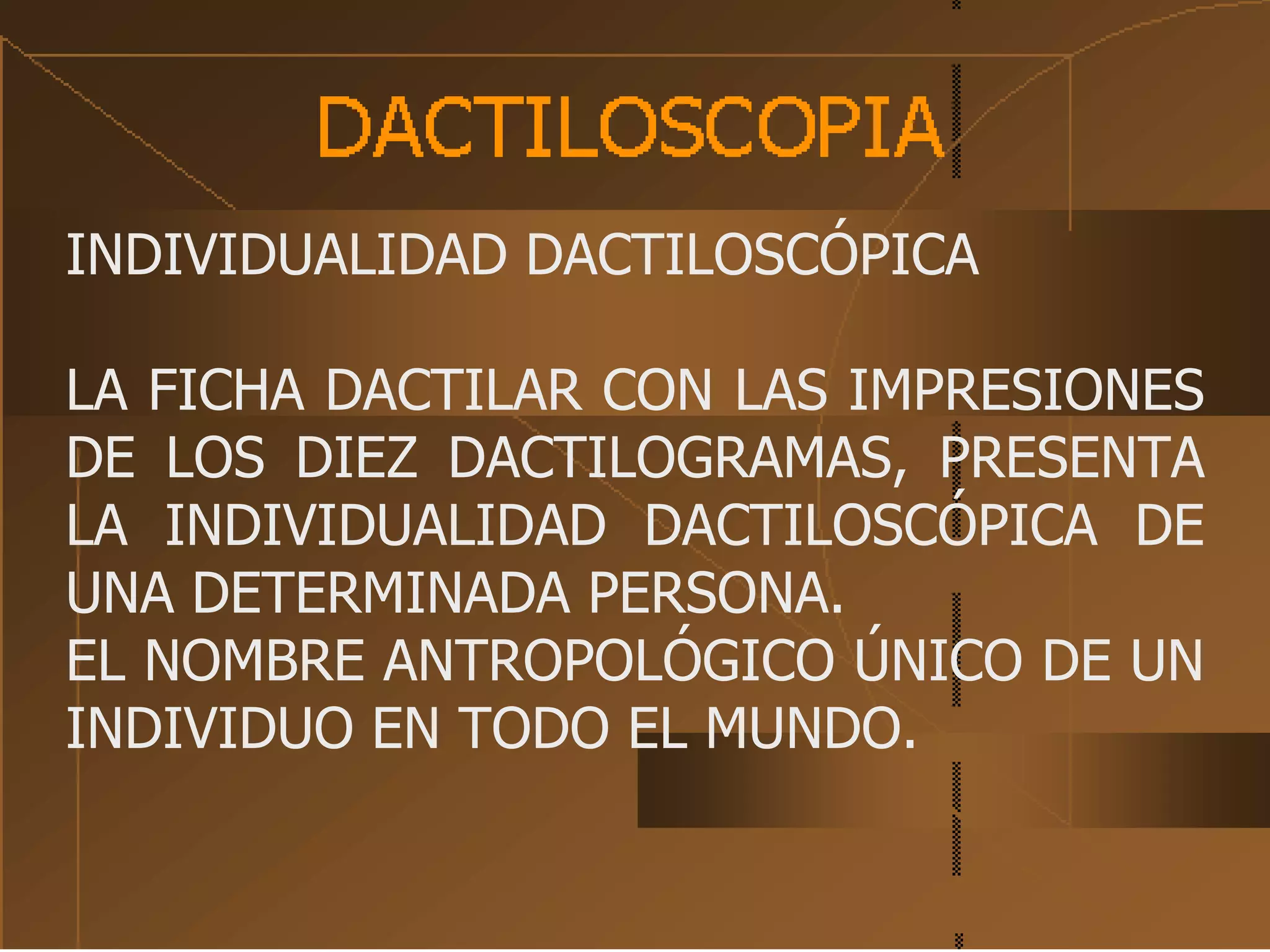 DACTILOSCOPIA

INDIVIDUALIDAD DACTILOSCÓPICA

LA FICHA DACTILAR CON LAS IMPRESIONES DE LOS DIEZ DACTILOGRAMAS, PRESENTA LA INDIVIDUALIDAD DACTILOSCÓPICA DE UNA DETERMINADA PERSONA.
EL NOMBRE ANTROPOLÓGICO ÚNICO DE UN INDIVIDUO EN TODO EL MUNDO.